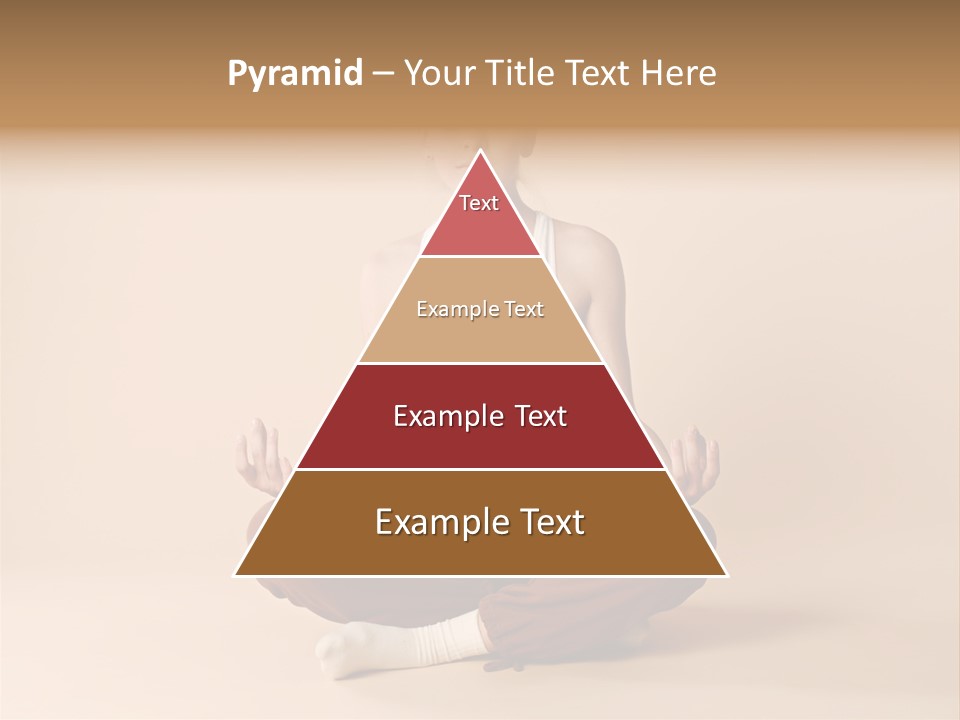 Pyramid – Your Title Text Here

Text

Example Text

Example Text

Example Text